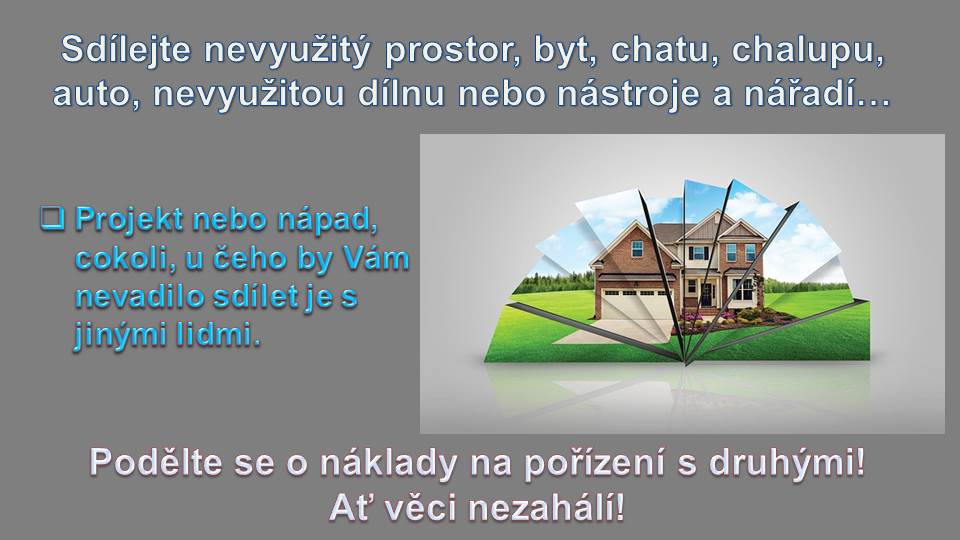 Sdílejte nevyužitý prostor, byt, chatu, chalupu, auto, nevyužitou dílnu nebo nástroje a nářadí…

❑ Projekt nebo nápad, cokoli, u čeho by Vám nevadilo sdílet je s jinými lidmi.

Podělte se o náklady na pořízení s druhými! Ať věci nezahálí!